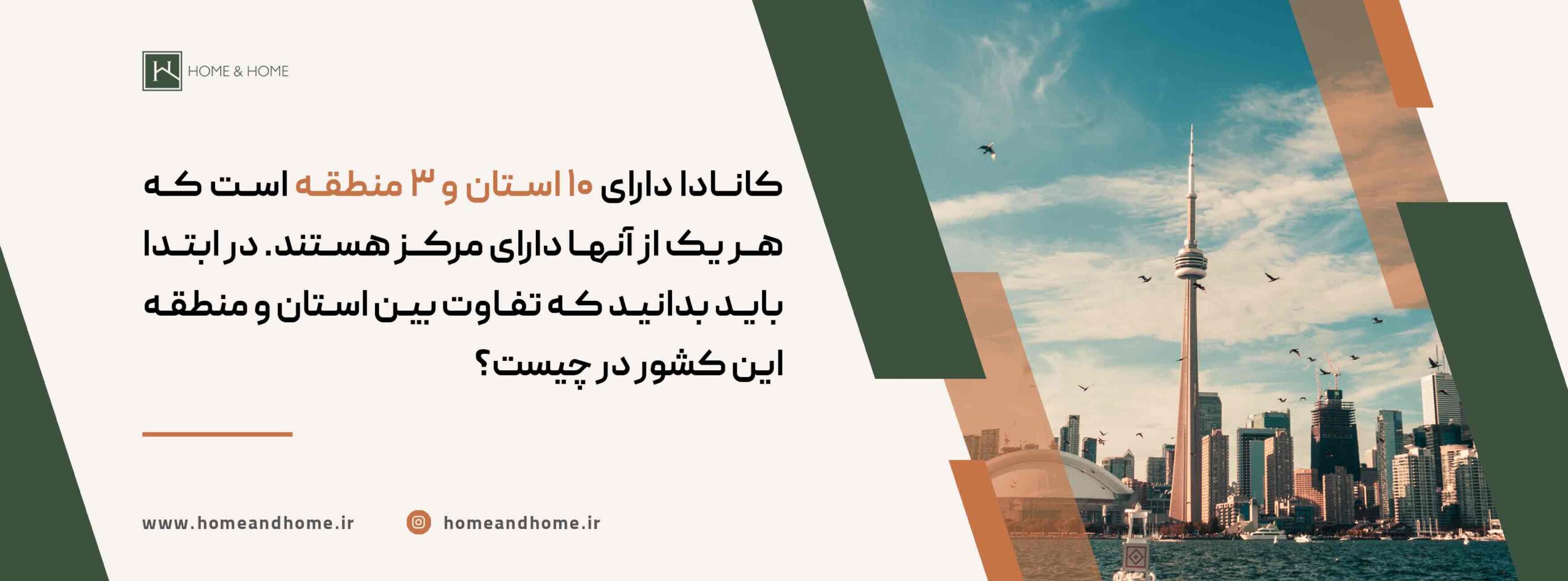 HOME & HOME

کانادا دارای ۱۰ استان و ۳ منطقه است که هر یک از آنها دارای مرکز هستند. در ابتدا باید بدانید که تفاوت بین استان و منطقه این کشور در چیست؟

www.homeandhome.ir

homeandhome.ir